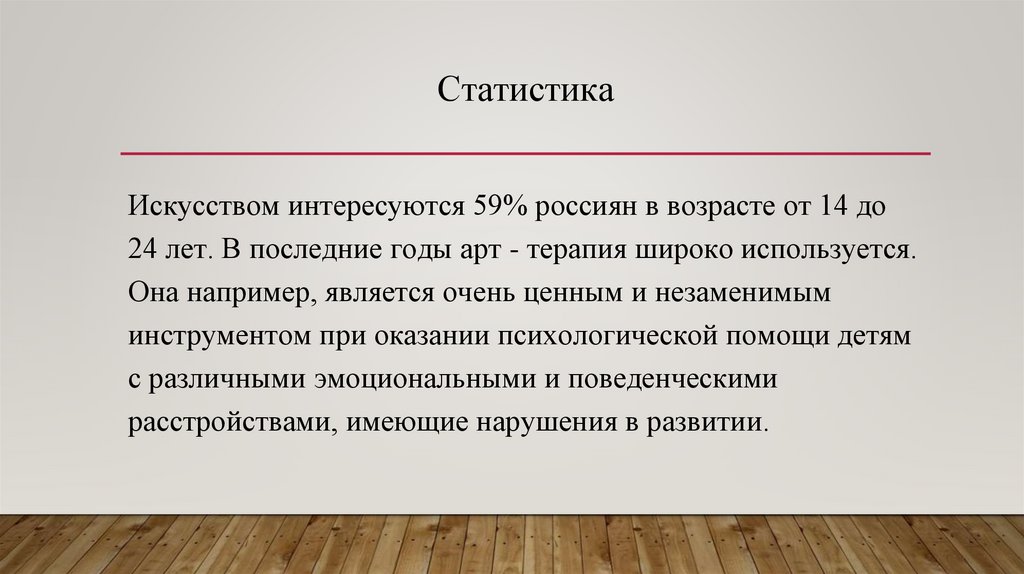 Статистика

Искусством интересуются 59% россиян в возрасте от 14 до 24 лет. В последние годы арт - терапия широко используется. Она например, является очень ценным и незаменимым инструментом при оказании психологической помощи детям с различными эмоциональными и поведенческими расстройствами, имеющие нарушения в развитии.